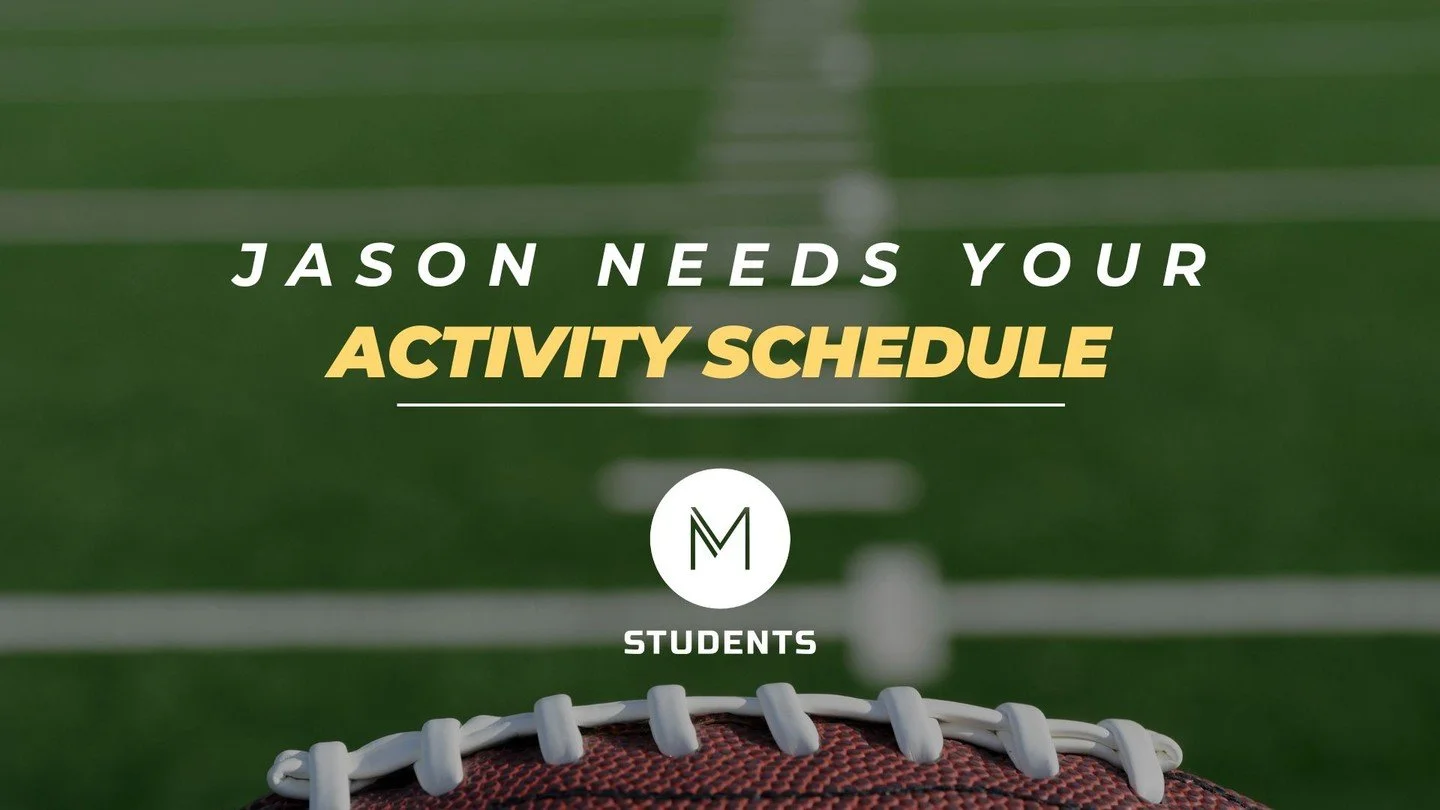 JASON NEEDS YOUR
ACTIVITY SCHEDULE

M
STUDENTS